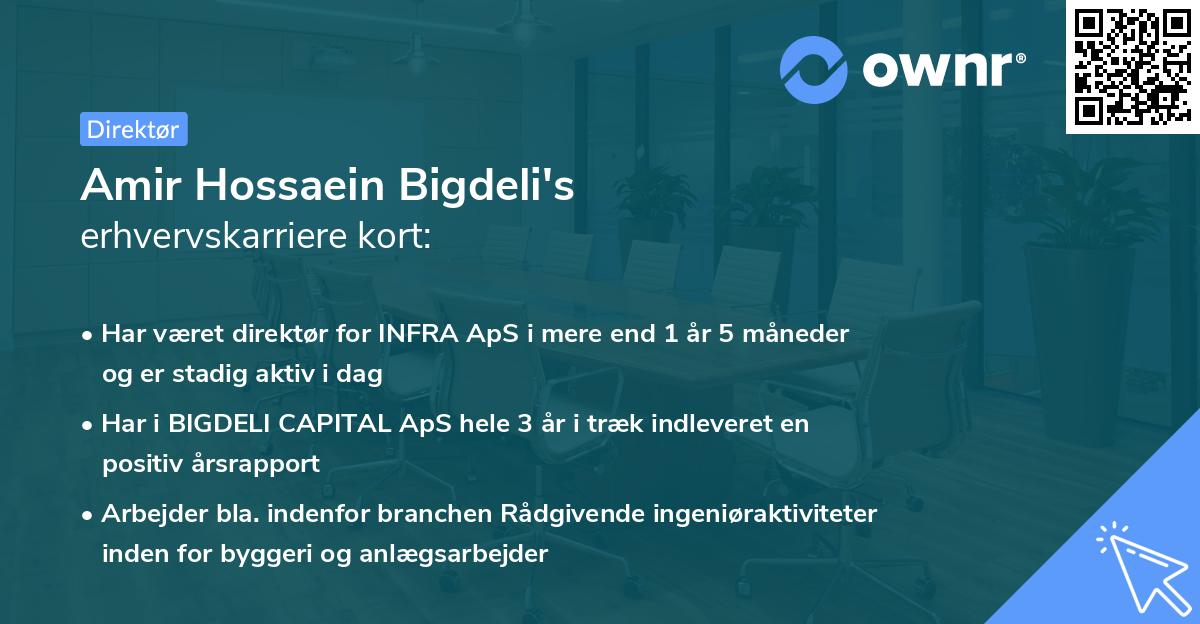 ownr®

Direktør

Amir Hossaein Bigdeli's
erhvervskarriere kort:

• Har været direktør for INFRA ApS i mere end 1 år 5 måneder og er stadig aktiv i dag

• Har i BIGDELI CAPITAL ApS hele 3 år i træk indleveret en positiv årsrapport

• Arbejder bla. indenfor branchen Rådgivende ingeniøraktiviteter inden for byggeri og anlægsarbejder